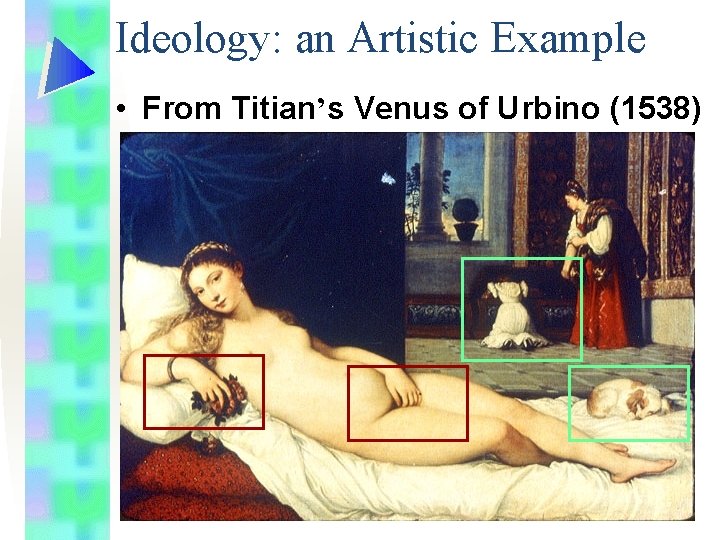 Ideology: an Artistic Example

• From Titian's Venus of Urbino (1538)